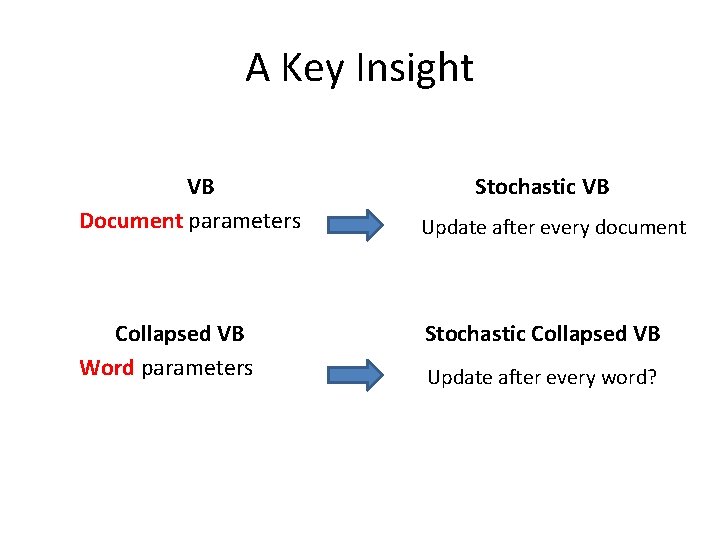 A Key Insight

VB

Document parameters

Stochastic VB

Update after every document

Collapsed VB

Word parameters

Stochastic Collapsed VB

Update after every word?